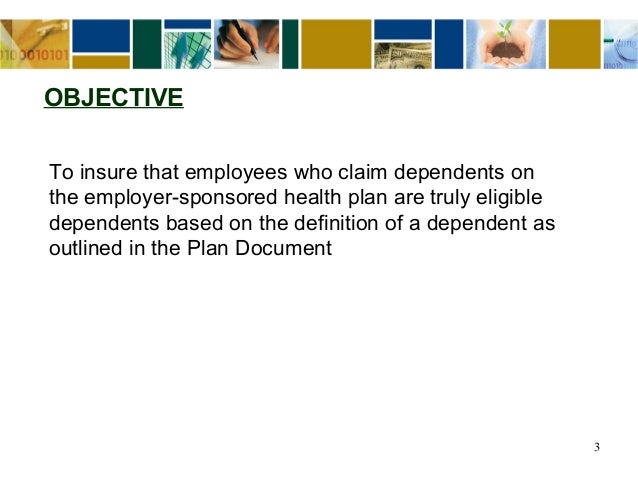 OBJECTIVE

To insure that employees who claim dependents on the employer-sponsored health plan are truly eligible dependents based on the definition of a dependent as outlined in the Plan Document

3